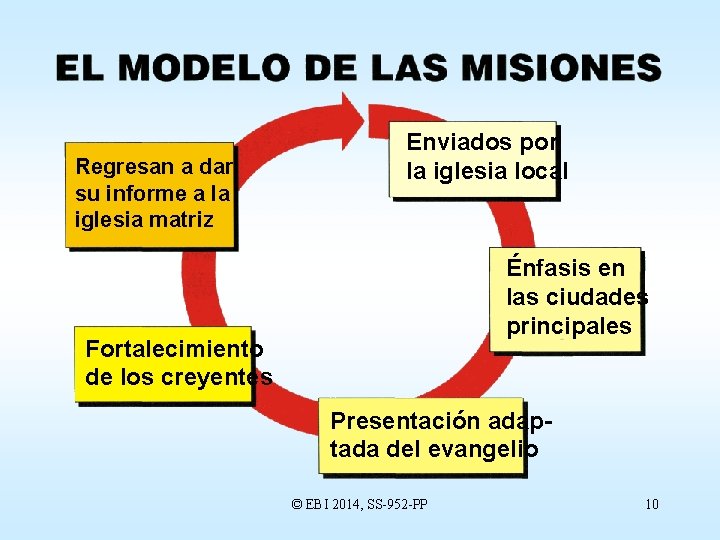 EL MODELO DE LAS MISIONES

Enviados por la iglesia local

Énfasis en las ciudades principales

Presentación adaptada del evangelio

Fortalecimiento de los creyentes

Regresan a dar su informe a la iglesia matriz

© EB I 2014, SS-952-PP

10